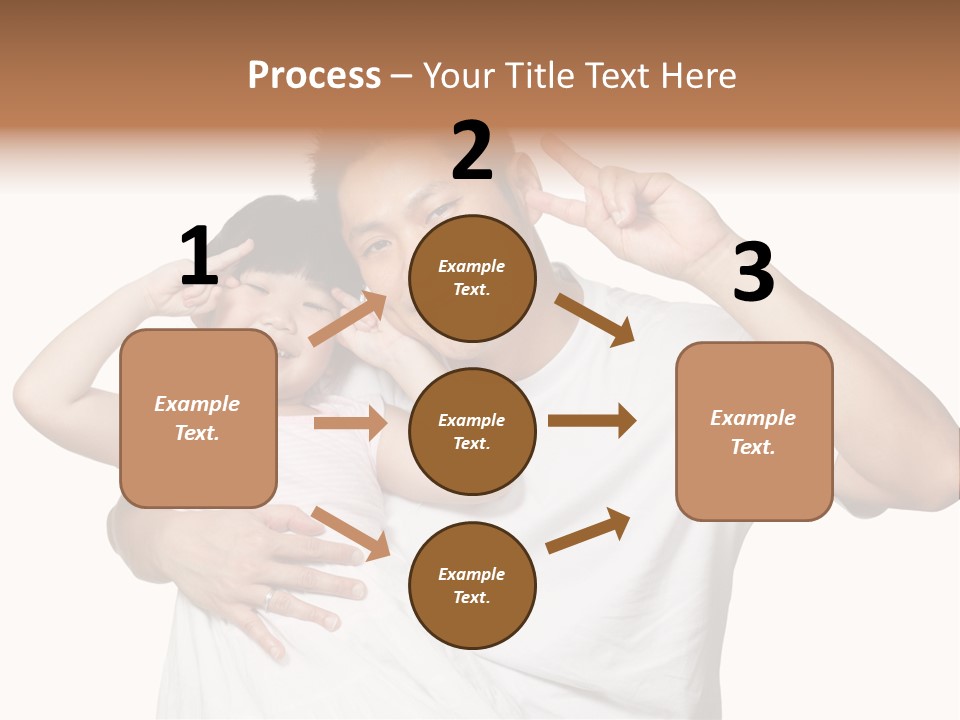 Process – Your Title Text Here

1

Example Text.

2

Example Text.

Example Text.

Example Text.

3

Example Text.